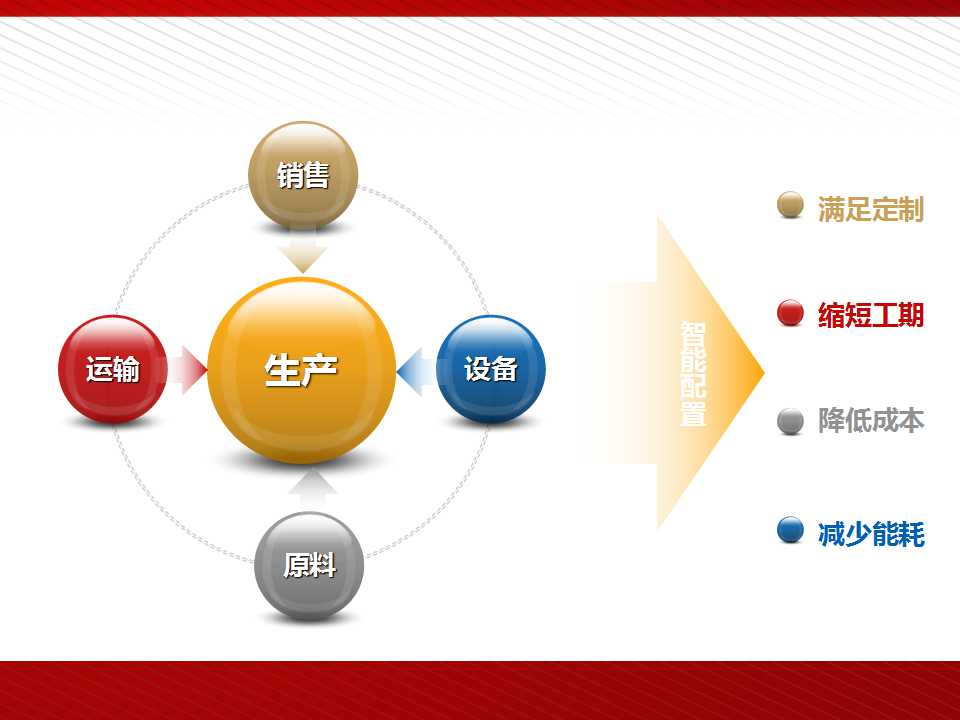 销售

运输

生产

设备

原料

智能配置

满足定制

缩短工期

降低成本

减少能耗